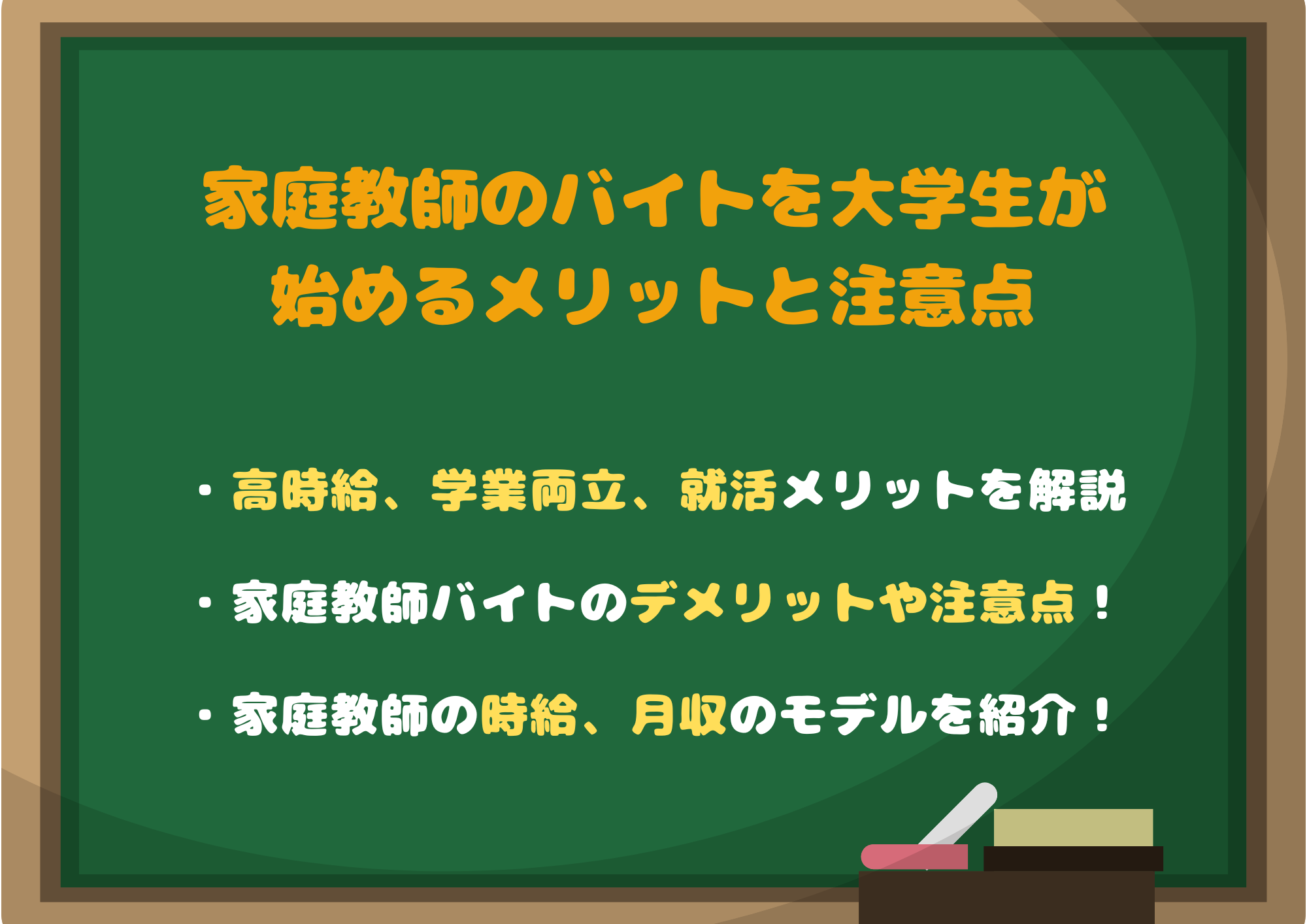 家庭教師のバイトを大学生が始めるメリットと注意点

・高時給、学業両立、就活メリットを解説

・家庭教師バイトのデメリットや注意点！

・家庭教師の時給、月収のモデルを紹介！